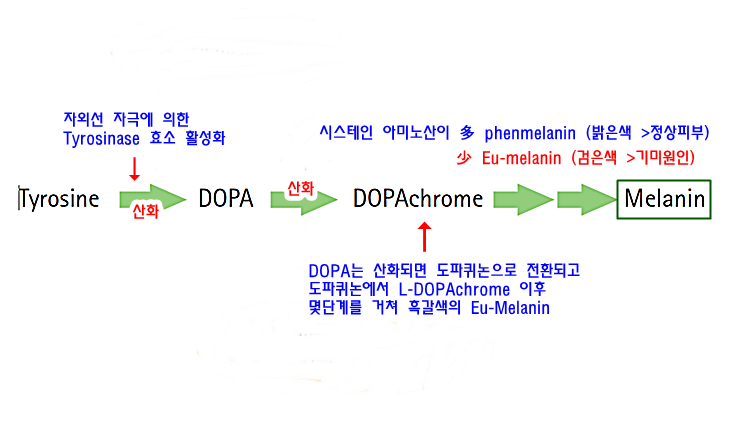 자외선 자극에 의한
Tyrosinase 효소 활성화

시스테인 아미노산이 多 phenmelanin (밝은색 >정상피부)
少 Eu-melanin (검은색 >기미원인)

Tyrosine 산화 DOPA 산화 DOPAchrome Melanin

DOPA는 산화되면 도파퀴논으로 전환되고
도파퀴논에서 L-DOPAchrome 이후
몇단계를 거쳐 흑갈색의 Eu-Melanin